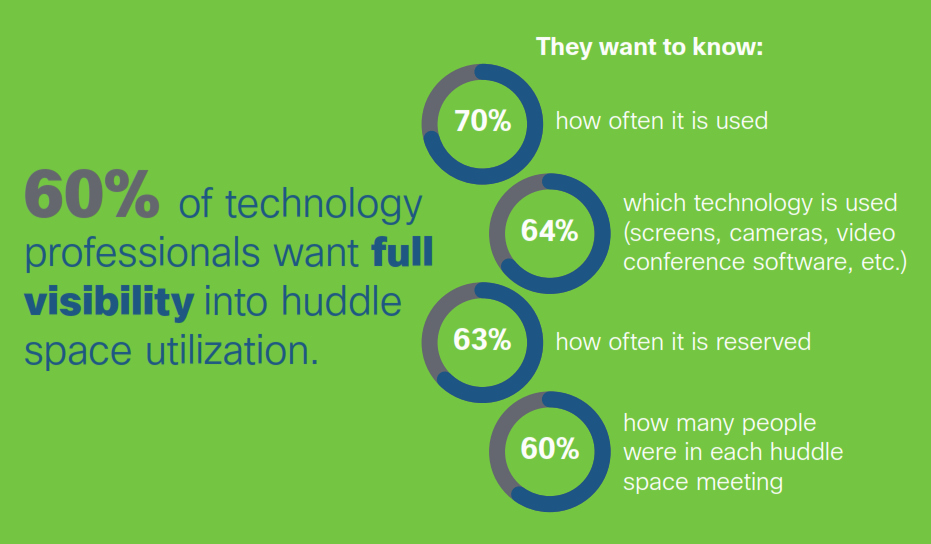 60% of technology professionals want full visibility into huddle space utilization.

They want to know:

70% how often it is used

64% which technology is used (screens, cameras, video conference software, etc.)

63% how often it is reserved

60% how many people were in each huddle space meeting